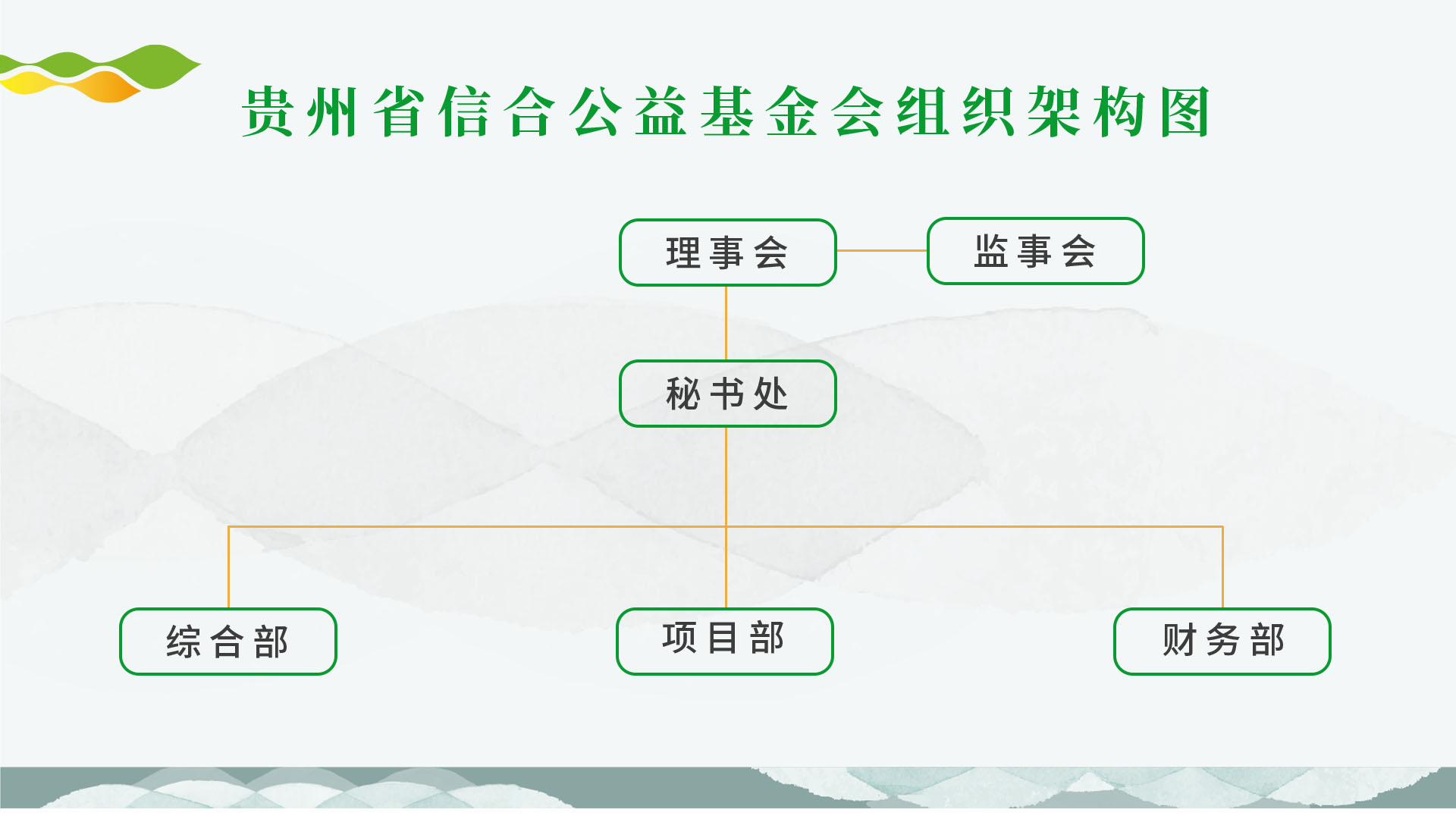 贵州省信合公益基金会组织架构图

理事会

监事会

秘书处

综合部

项目部

财务部